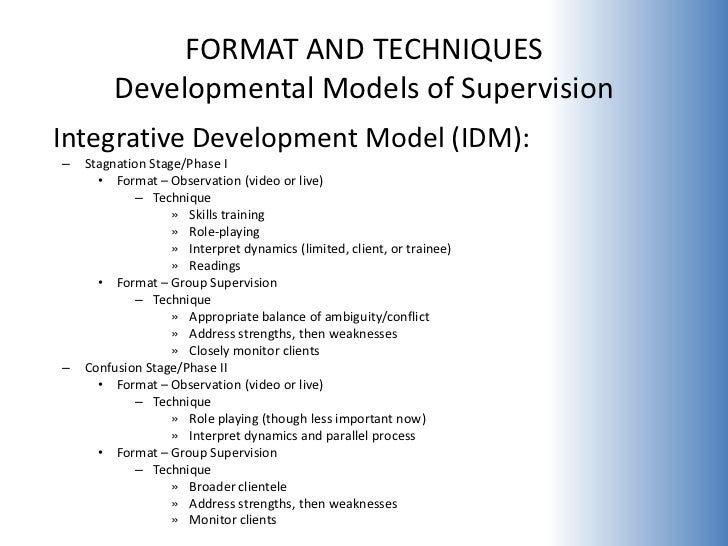 FORMAT AND TECHNIQUES
Developmental Models of Supervision

Integrative Development Model (IDM):

– Stagnation Stage/Phase I
• Format – Observation (video or live)
– Technique
» Skills training
» Role-playing
» Interpret dynamics (limited, client, or trainee)
» Readings
• Format – Group Supervision
– Technique
» Appropriate balance of ambiguity/conflict
» Address strengths, then weaknesses
» Closely monitor clients
– Confusion Stage/Phase II
• Format – Observation (video or live)
– Technique
» Role playing (though less important now)
» Interpret dynamics and parallel process
• Format – Group Supervision
– Technique
» Broader clientele
» Address strengths, then weaknesses
» Monitor clients